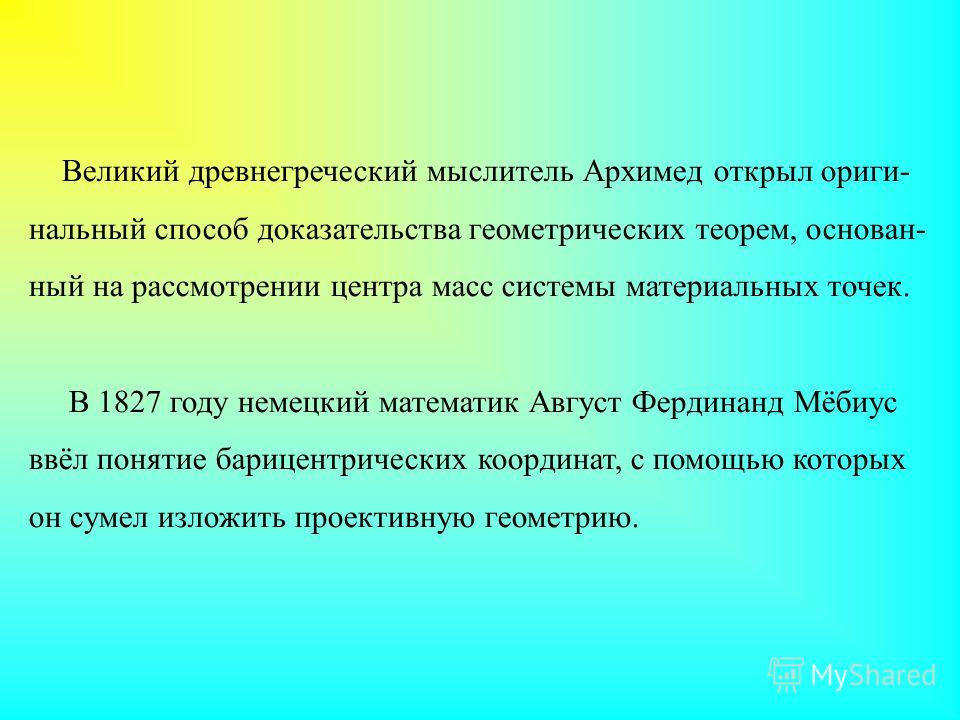 Великий древнегреческий мыслитель Архимед открыл оригинальный способ доказательства геометрических теорем, основанный на рассмотрении центра масс системы материальных точек.

В 1827 году немецкий математик Август Фердинанд Мёбиус ввёл понятие барицентрических координат, с помощью которых он сумел изложить проективную геометрию.

MyShared